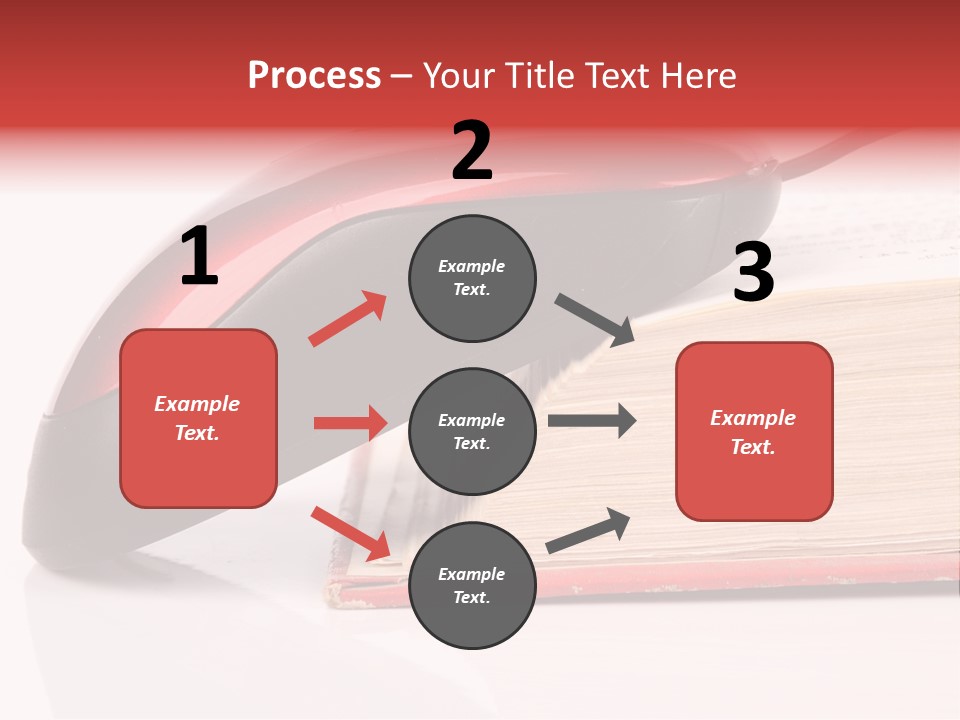 Process – Your Title Text Here

1

Example Text.

2

Example Text.

Example Text.

Example Text.

3

Example Text.